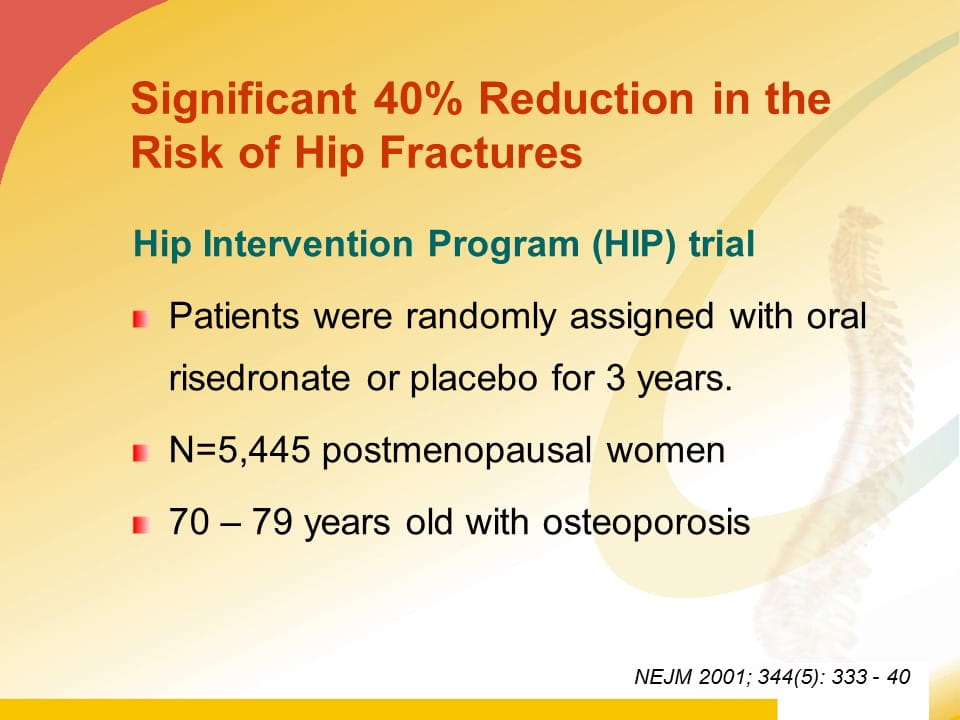 Significant 40% Reduction in the Risk of Hip Fractures

Hip Intervention Program (HIP) trial

Patients were randomly assigned with oral risedronate or placebo for 3 years.

N=5,445 postmenopausal women

70 – 79 years old with osteoporosis

NEJM 2001; 344(5): 333 - 40